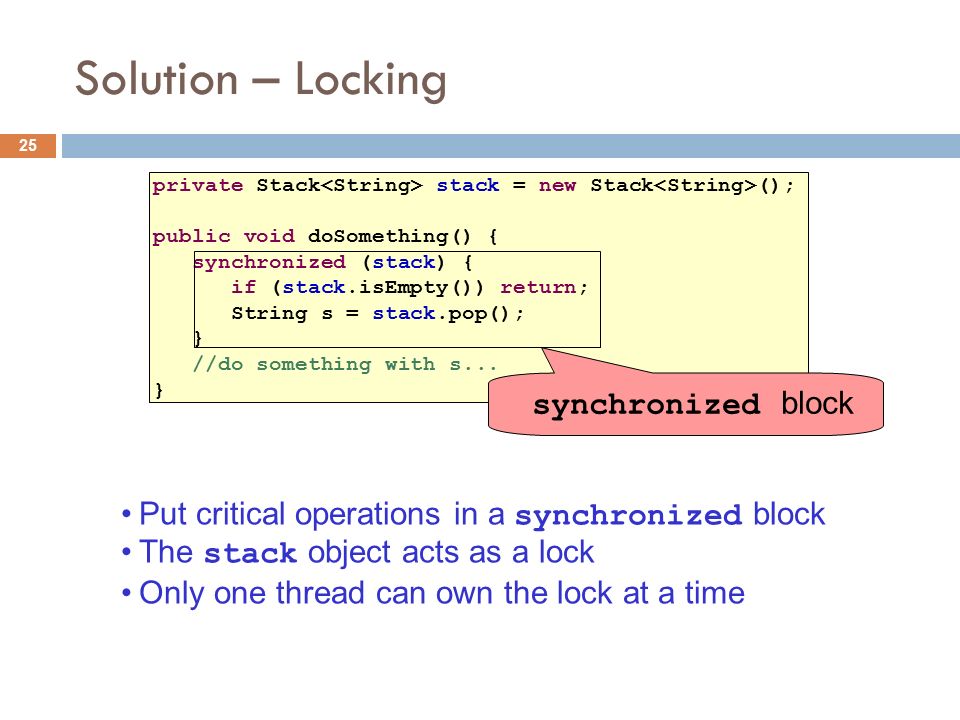 Solution – Locking

25

private Stack<String> stack = new Stack<String>();

public void doSomething() {
    synchronized (stack) {
        if (stack.isEmpty()) return;
        String s = stack.pop();
    }
    //do something with s...
}

synchronized block

• Put critical operations in a synchronized block
• The stack object acts as a lock
• Only one thread can own the lock at a time